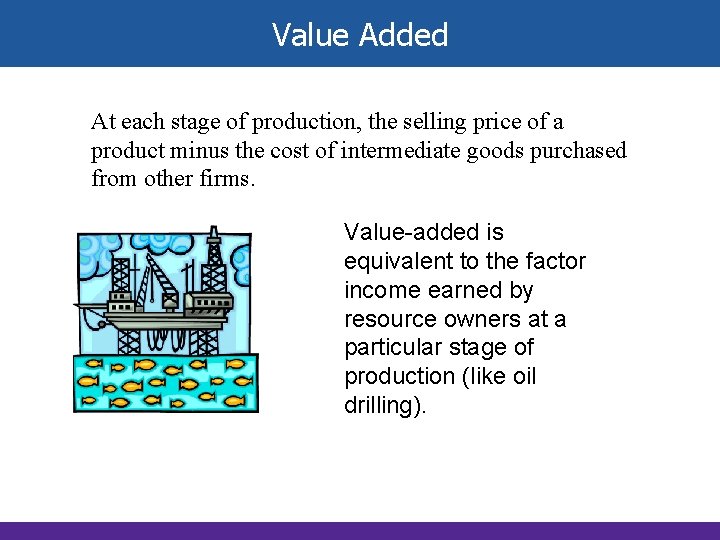 Value Added

At each stage of production, the selling price of a product minus the cost of intermediate goods purchased from other firms.

Value-added is equivalent to the factor income earned by resource owners at a particular stage of production (like oil drilling).